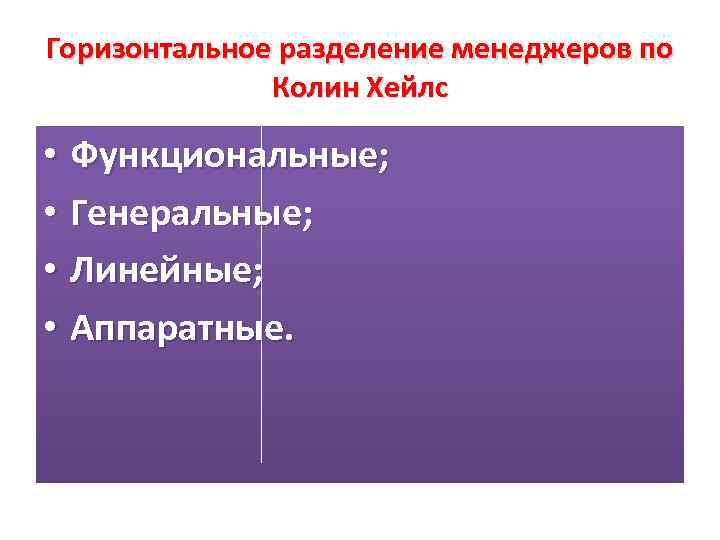 Горизонтальное разделение менеджеров по Колин Хейлс

• Функциональные;
• Генеральные;
• Линейные;
• Аппаратные.